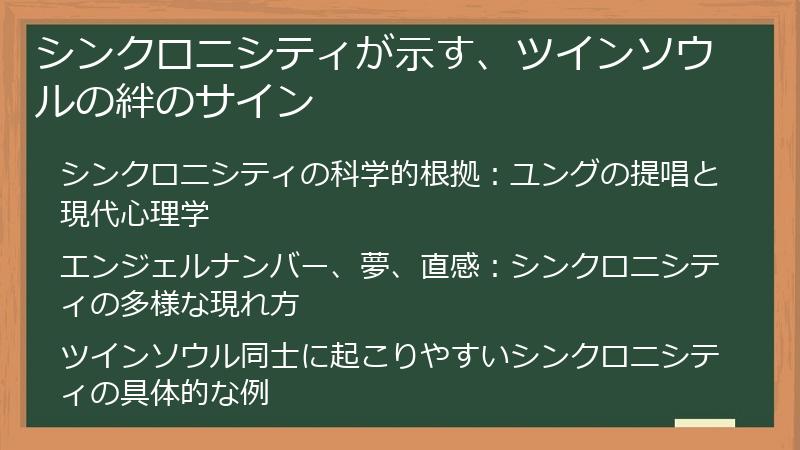 シンクロニシティが示す、ツインソウルの絆のサイン

シンクロニシティの科学的根拠：ユングの提唱と現代心理学

エンジェルナンバー、夢、直感：シンクロニシティの多様な現れ方

ツインソウル同士に起こりやすいシンクロニシティの具体的な例